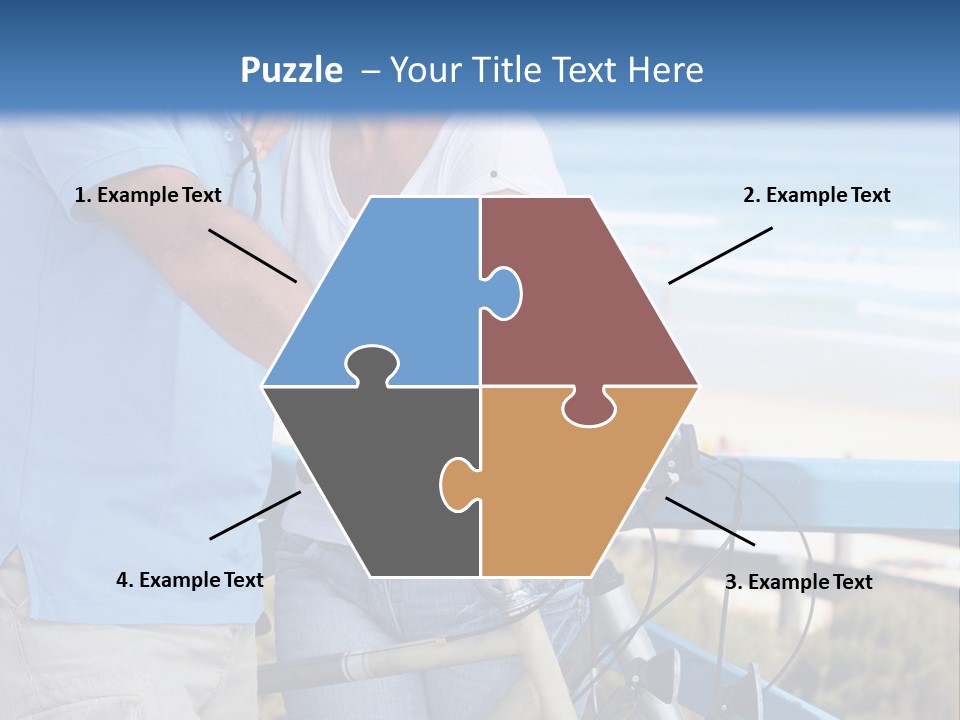 Puzzle – Your Title Text Here

1. Example Text

2. Example Text

4. Example Text

3. Example Text